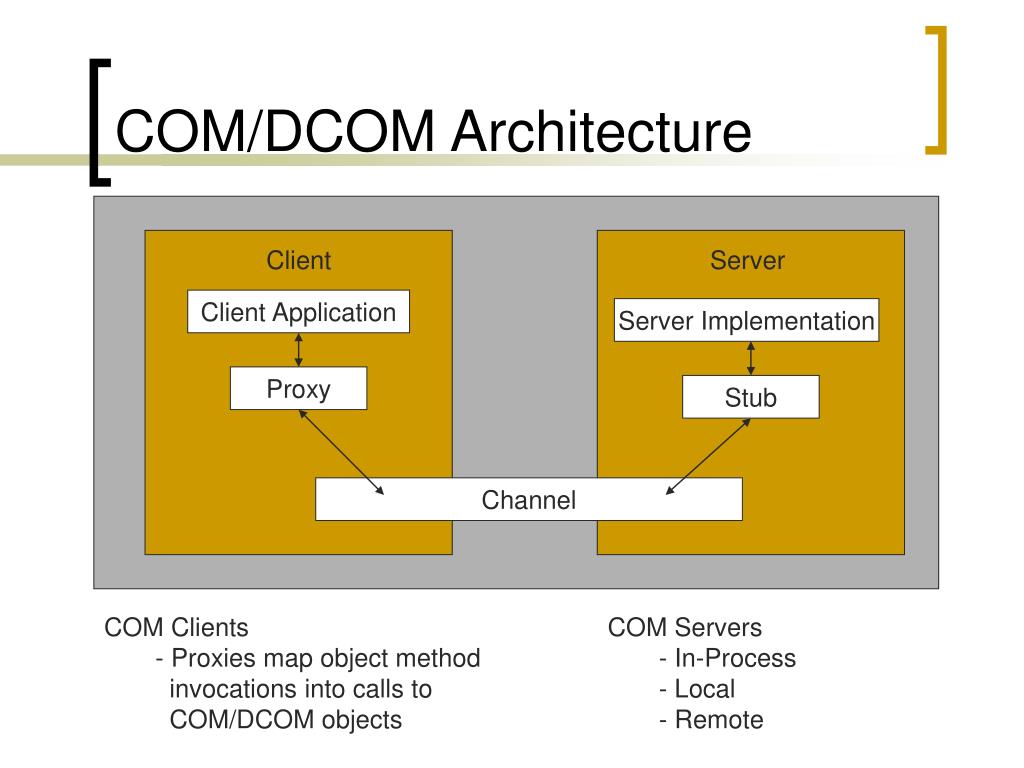 COM/DCOM Architecture

Client

Client Application

Proxy

Server

Server Implementation

Stub

Channel

COM Clients
- Proxies map object method invocations into calls to COM/DCOM objects

COM Servers
- In-Process
- Local
- Remote